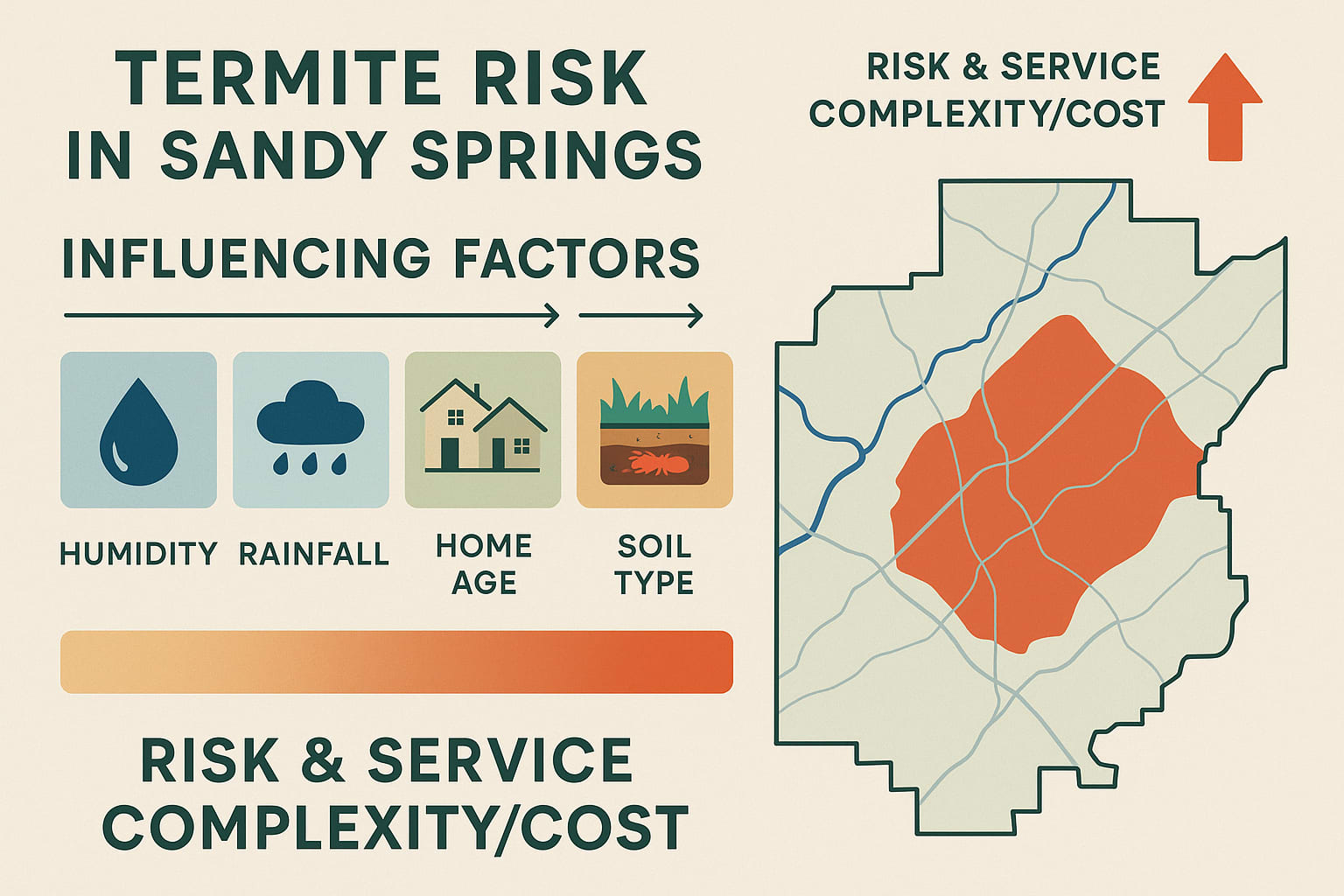 TERMITE RISK IN SANDY SPRINGS

INFLUENCING FACTORS

HUMIDITY

RAINFALL

HOME AGE

SOIL TYPE

RISK & SERVICE COMPLEXITY/COST

RISK & SERVICE COMPLEXITY/COST